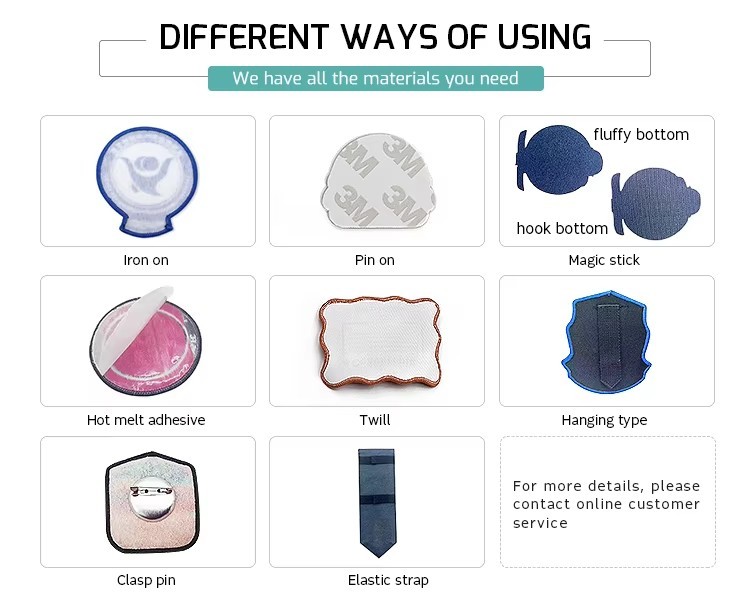 DIFFERENT WAYS OF USING

We have all the materials you need

Iron on

3M 3M 3M 3M

Pin on

fluffy bottom

hook bottom

Magic stick

Hot melt adhesive

Twill

Hanging type

Clasp pin

Elastic strap

For more details, please contact online customer service